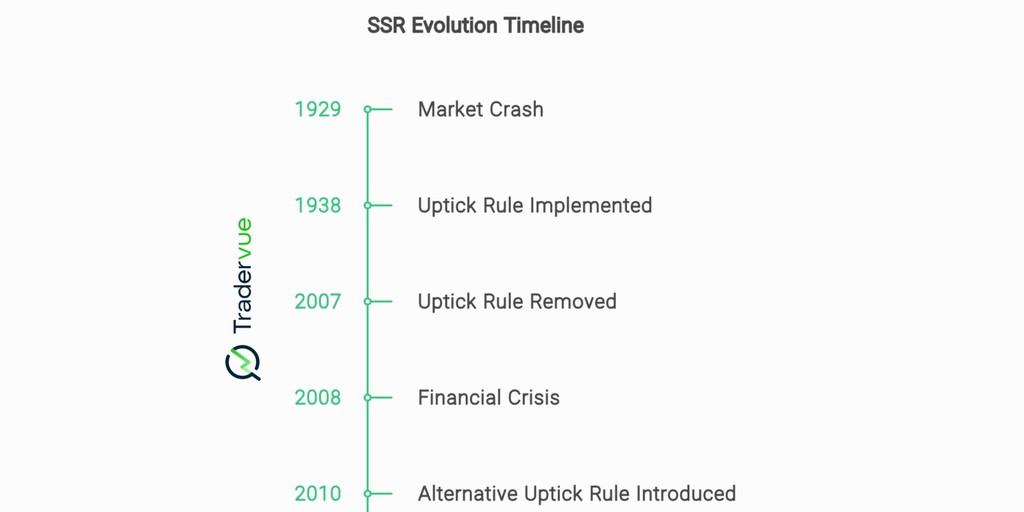 SSR Evolution Timeline

Tradervue

1929 Market Crash

1938 Uptick Rule Implemented

2007 Uptick Rule Removed

2008 Financial Crisis

2010 Alternative Uptick Rule Introduced